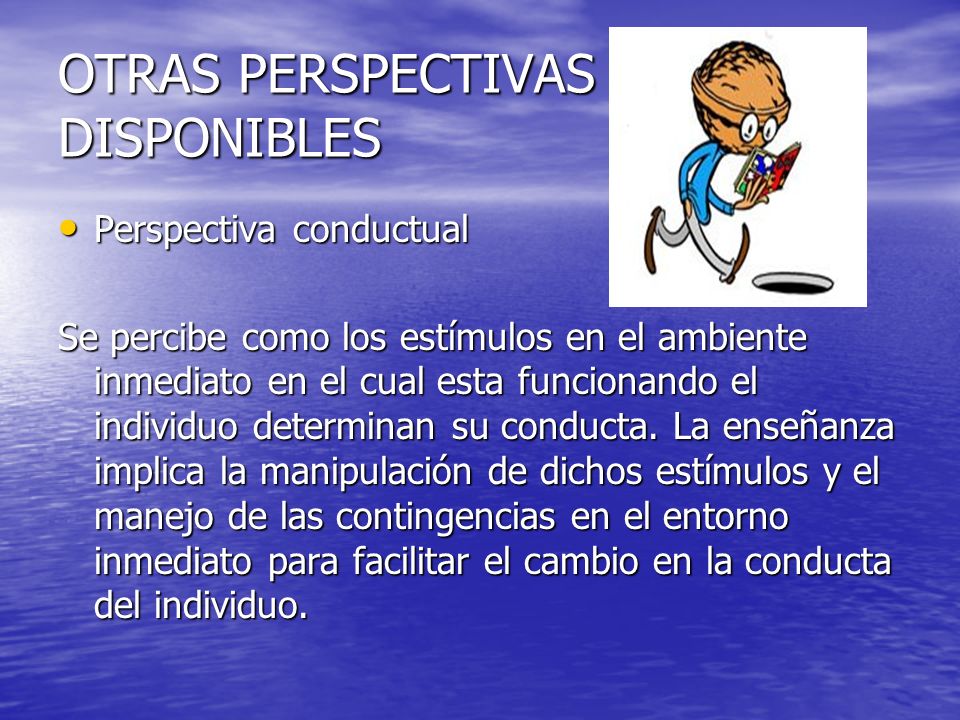 OTRAS PERSPECTIVAS DISPONIBLES

• Perspectiva conductual

Se percibe como los estímulos en el ambiente inmediato en el cual esta funcionando el individuo determinan su conducta. La enseñanza implica la manipulación de dichos estímulos y el manejo de las contingencias en el entorno inmediato para facilitar el cambio en la conducta del individuo.